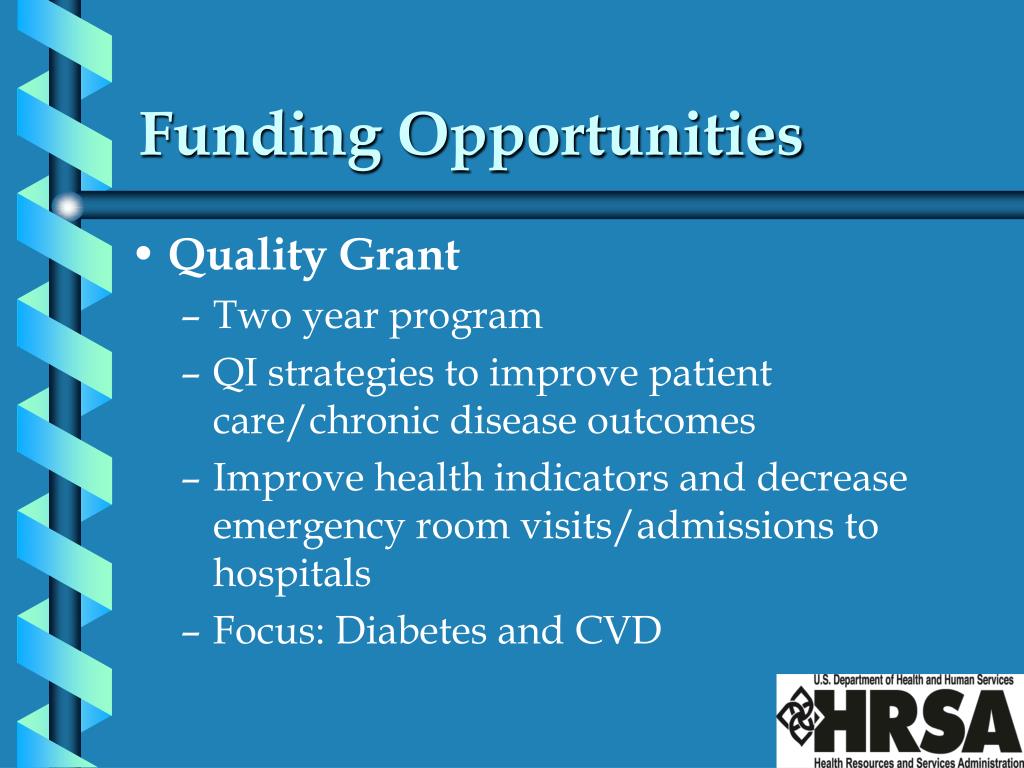 Funding Opportunities

• Quality Grant
– Two year program
– QI strategies to improve patient care/chronic disease outcomes
– Improve health indicators and decrease emergency room visits/admissions to hospitals
– Focus: Diabetes and CVD

U.S. Department of Health and Human Services
HRSA
Health Resources and Services Administration